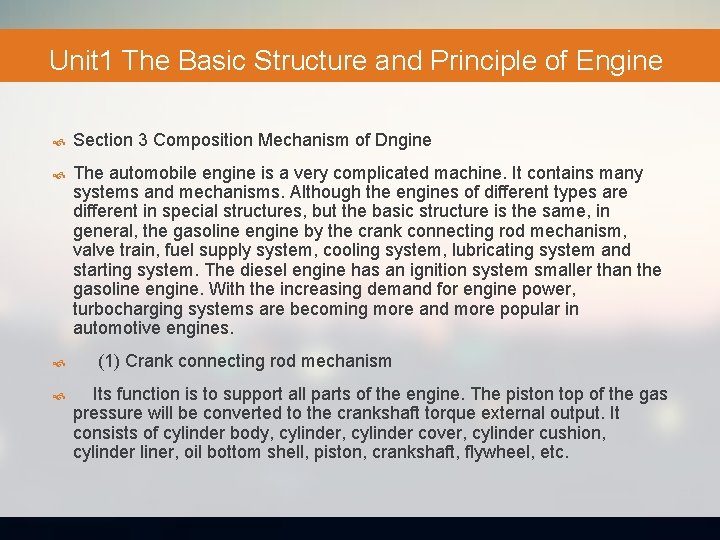 Unit1 The Basic Structure and Principle of Engine

Section 3 Composition Mechanism of Dngine

The automobile engine is a very complicated machine. It contains many systems and mechanisms. Although the engines of different types are different in special structures, but the basic structure is the same, in general, the gasoline engine by the crank connecting rod mechanism, valve train, fuel supply system, cooling system, lubricating system and starting system. The diesel engine has an ignition system smaller than the gasoline engine. With the increasing demand for engine power, turbocharging systems are becoming more and more popular in automotive engines.

(1) Crank connecting rod mechanism

Its function is to support all parts of the engine. The piston top of the gas pressure will be converted to the crankshaft torque external output. It consists of cylinder body, cylinder, cylinder cover, cylinder cushion, cylinder liner, oil bottom shell, piston, crankshaft, flywheel, etc.